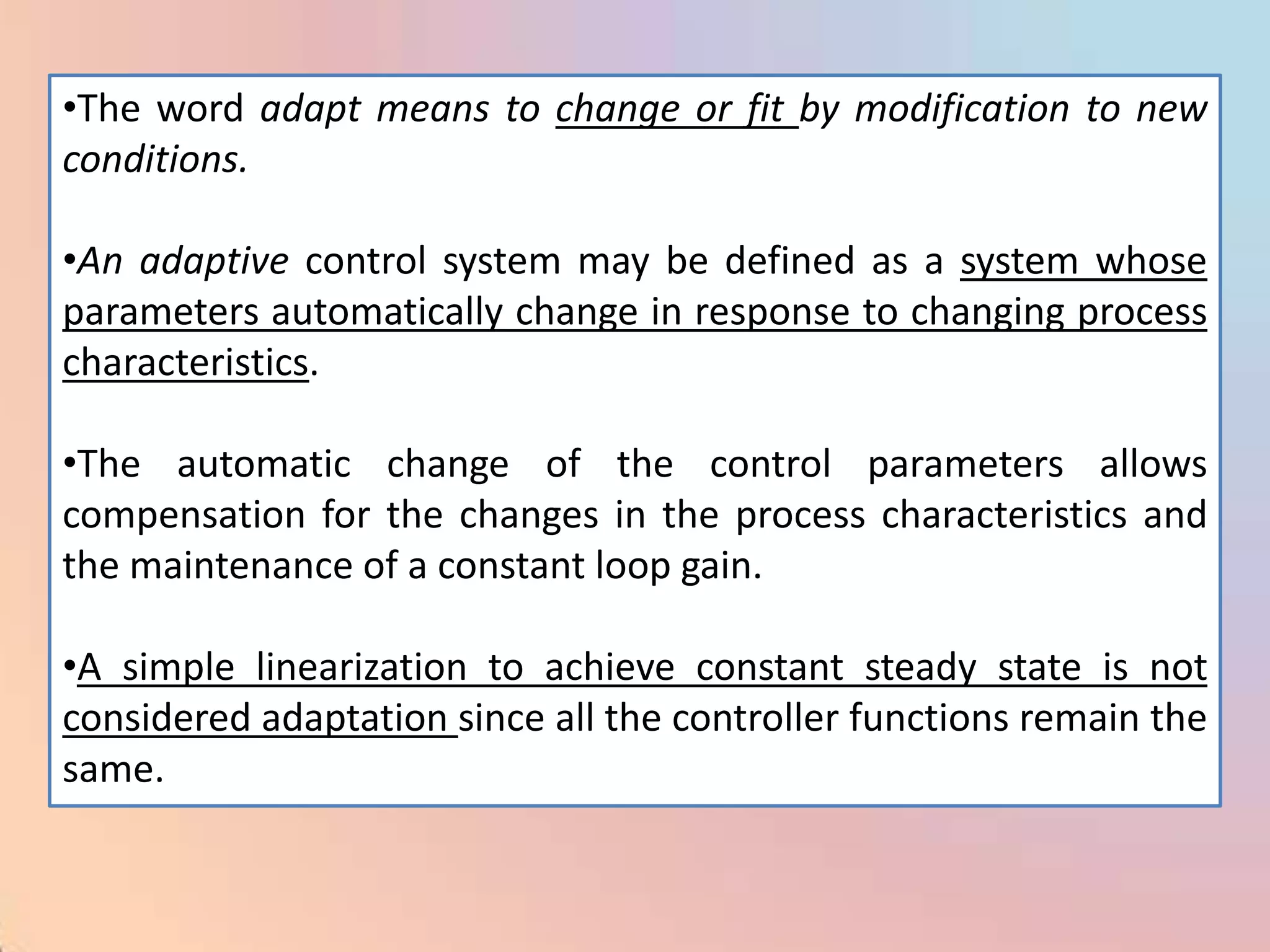 •The word adapt means to change or fit by modification to new conditions.

•An adaptive control system may be defined as a system whose parameters automatically change in response to changing process characteristics.

•The automatic change of the control parameters allows compensation for the changes in the process characteristics and the maintenance of a constant loop gain.

•A simple linearization to achieve constant steady state is not considered adaptation since all the controller functions remain the same.